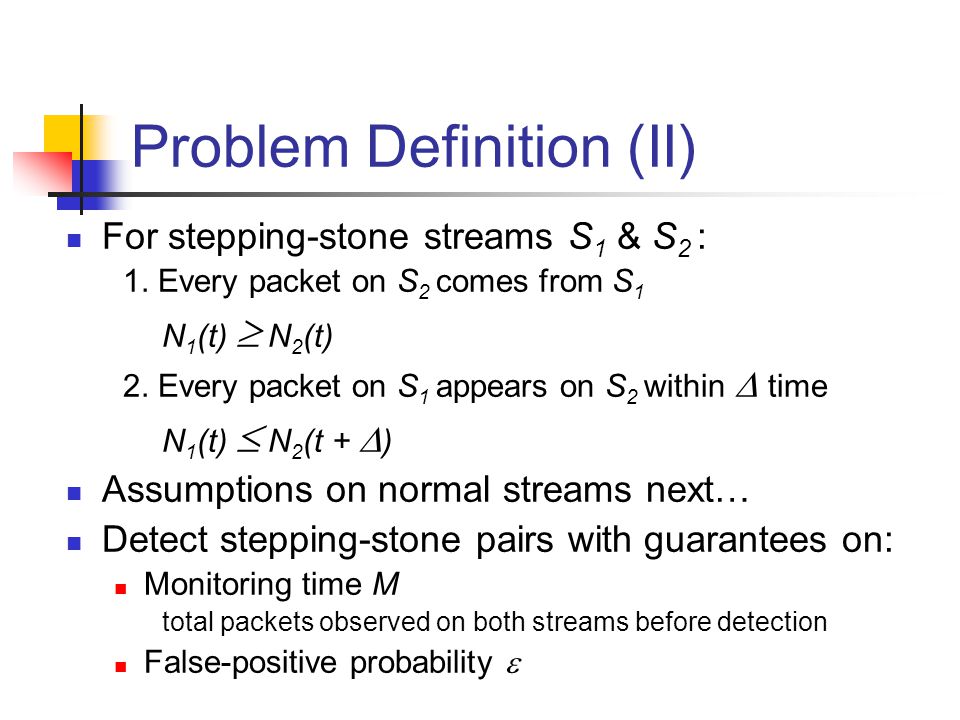 Problem Definition (II)

For stepping-stone streams $S_1$ & $S_2$ :

1. Every packet on $S_2$ comes from $S_1$

$N_1(t) \geq N_2(t)$

2. Every packet on $S_1$ appears on $S_2$ within $\Delta$ time

$N_1(t) \leq N_2(t + \Delta)$

Assumptions on normal streams next…

Detect stepping-stone pairs with guarantees on:

Monitoring time $M$

total packets observed on both streams before detection

False-positive probability $\varepsilon$